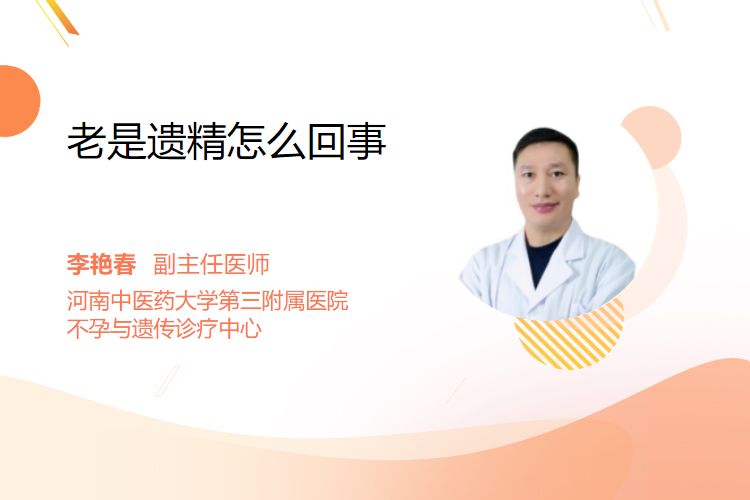 老是遗精怎么回事

李艳春 副主任医师
河南中医药大学第三附属医院
不孕与遗传诊疗中心